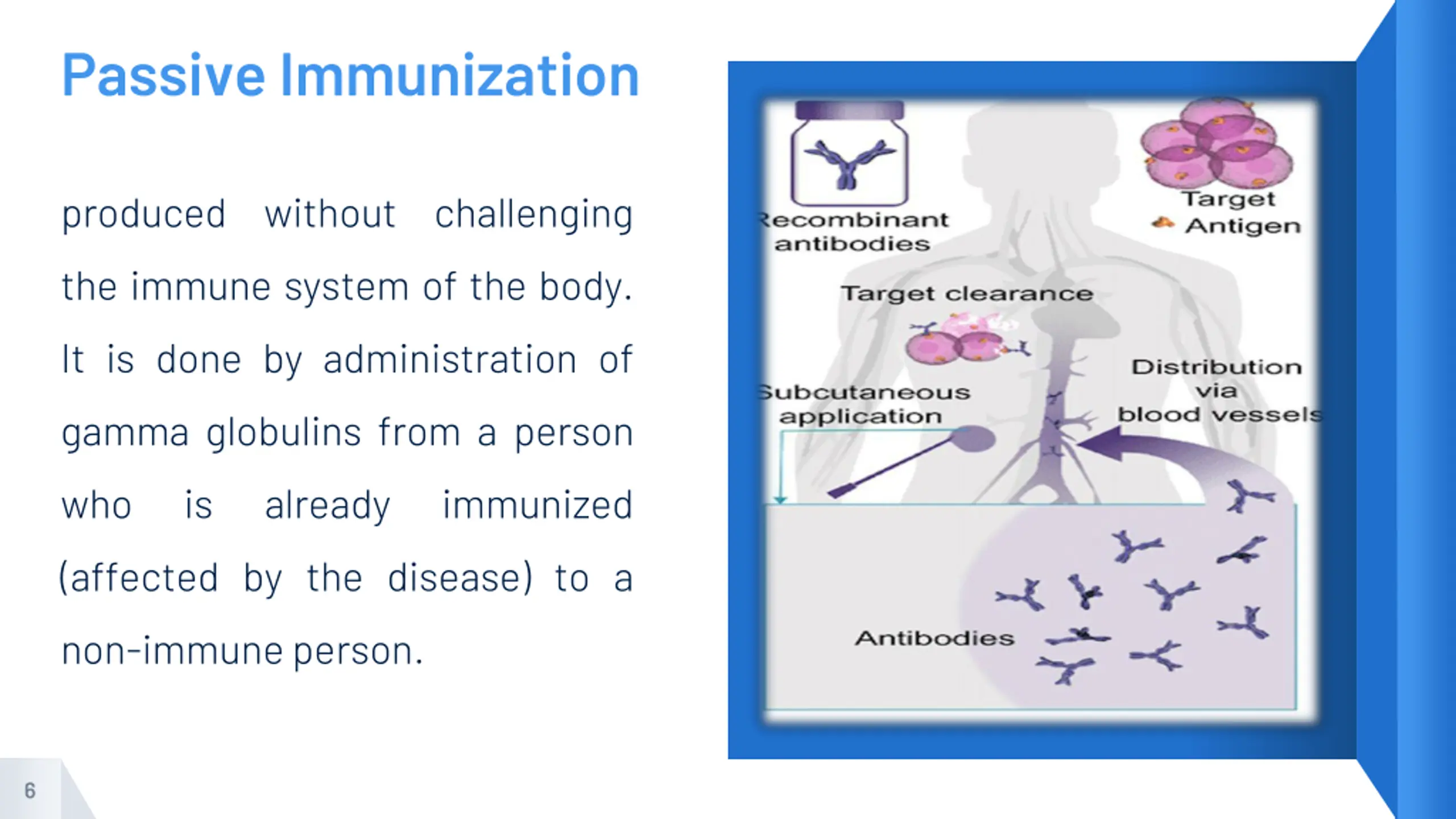 Passive Immunization

produced without challenging the immune system of the body. It is done by administration of gamma globulins from a person who is already immunized (affected by the disease) to a non-immune person.

Recombinant antibodies

Target Antigen

Target clearance

Subcutaneous application

Distribution via blood vessels

Antibodies

6